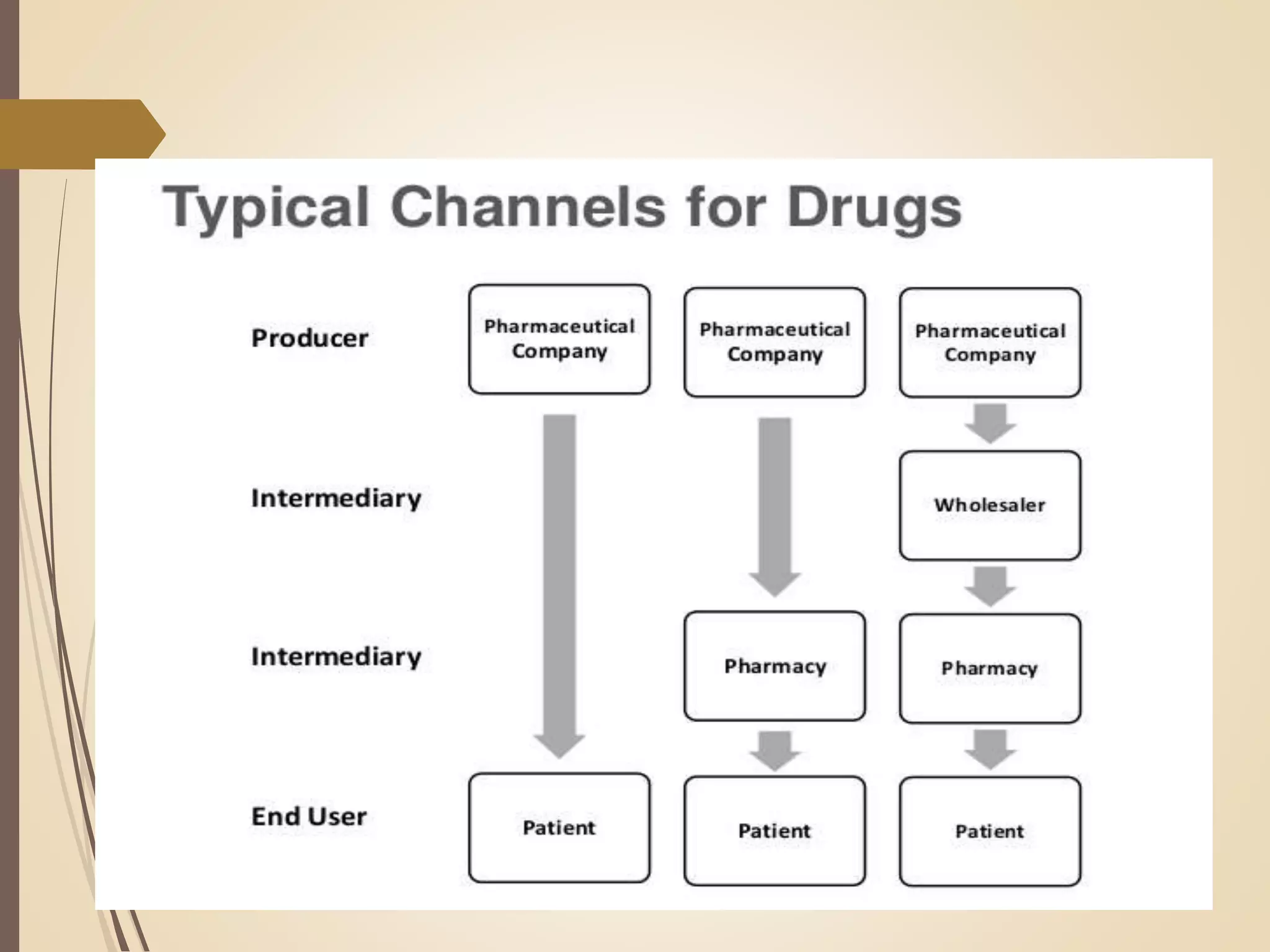 Typical Channels for Drugs

Producer

Intermediary

Intermediary

End User

Pharmaceutical Company

Patient

Pharmaceutical Company

Pharmacy

Patient

Pharmaceutical Company

Wholesaler

Pharmacy

Patient